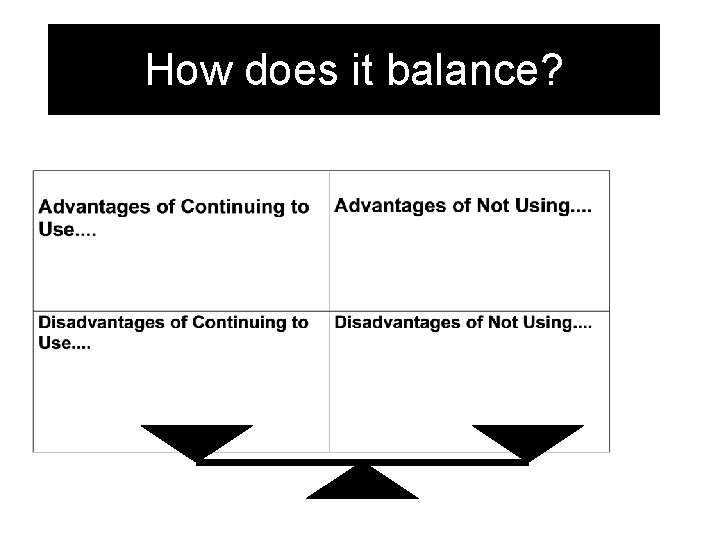 How does it balance?

| Advantages of Continuing to Use.... | Advantages of Not Using.... |
|---|---|
| Disadvantages of Continuing to Use.... | Disadvantages of Not Using.... |